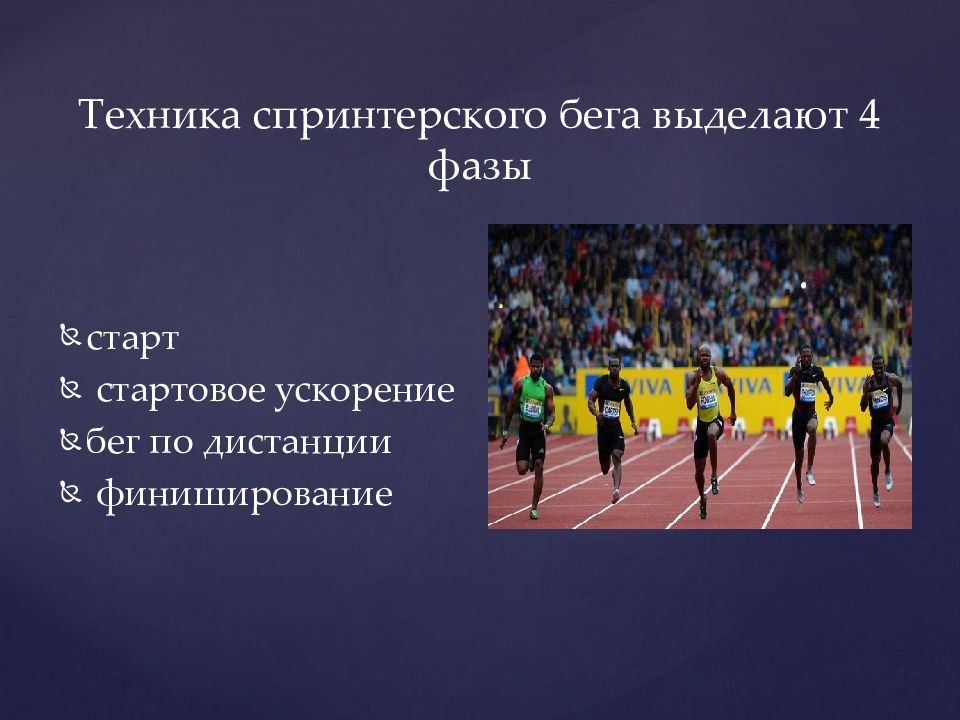 Техника спринтерского бега выделают 4 фазы

старт
стартовое ускорение
бег по дистанции
финиширование

VIVA VIVA VIVA